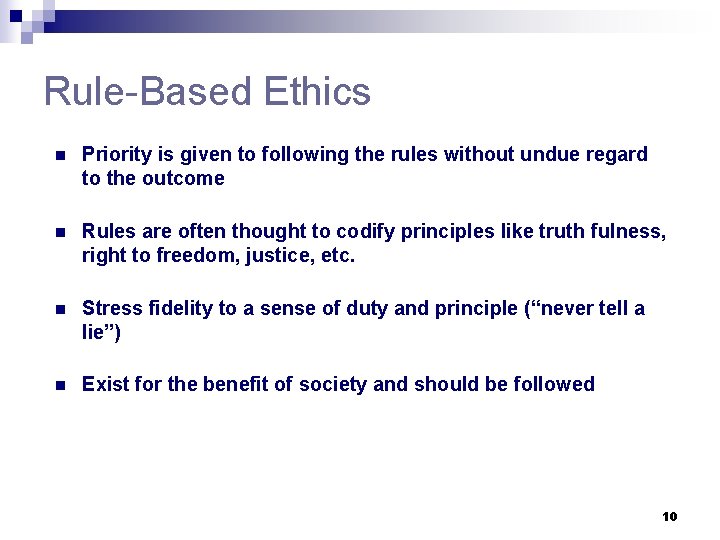 Rule-Based Ethics

Priority is given to following the rules without undue regard to the outcome

Rules are often thought to codify principles like truth fulness, right to freedom, justice, etc.

Stress fidelity to a sense of duty and principle (“never tell a lie”)

Exist for the benefit of society and should be followed

10